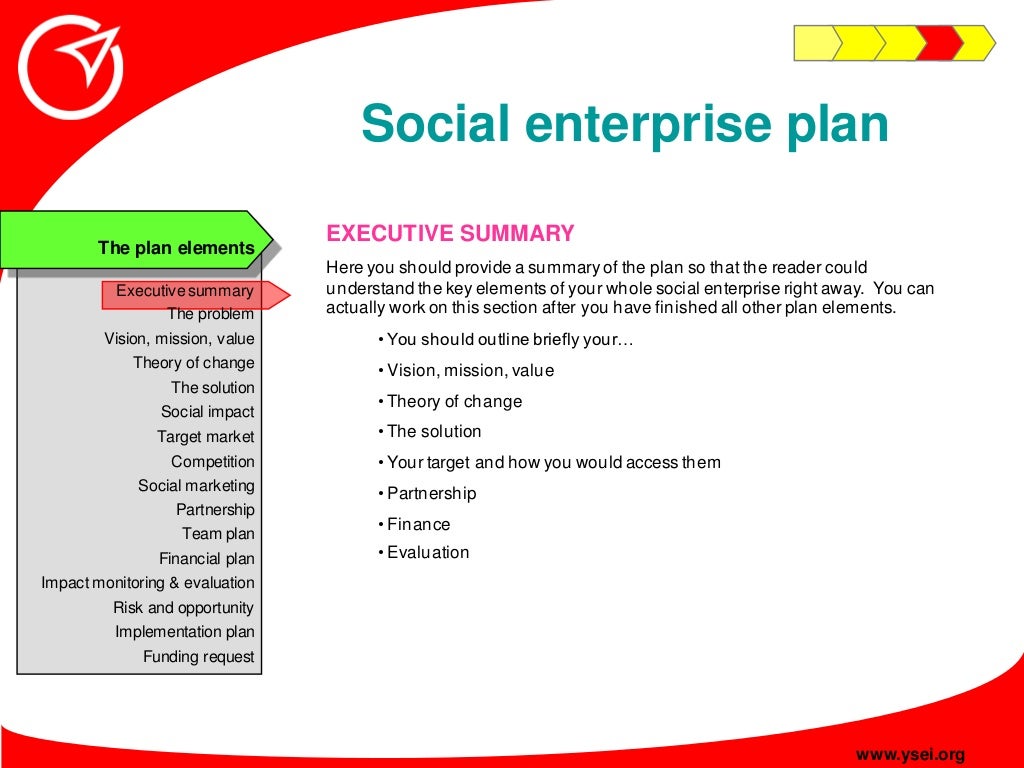 Social enterprise plan

The plan elements

Executive summary
The problem
Vision, mission, value
Theory of change
The solution
Social impact
Target market
Competition
Social marketing
Partnership
Team plan
Financial plan
Impact monitoring & evaluation
Risk and opportunity
Implementation plan
Funding request

EXECUTIVE SUMMARY

Here you should provide a summary of the plan so that the reader could understand the key elements of your whole social enterprise right away. You can actually work on this section after you have finished all other plan elements.

• You should outline briefly your…
• Vision, mission, value
• Theory of change
• The solution
• Your target and how you would access them
• Partnership
• Finance
• Evaluation

www.ysei.org